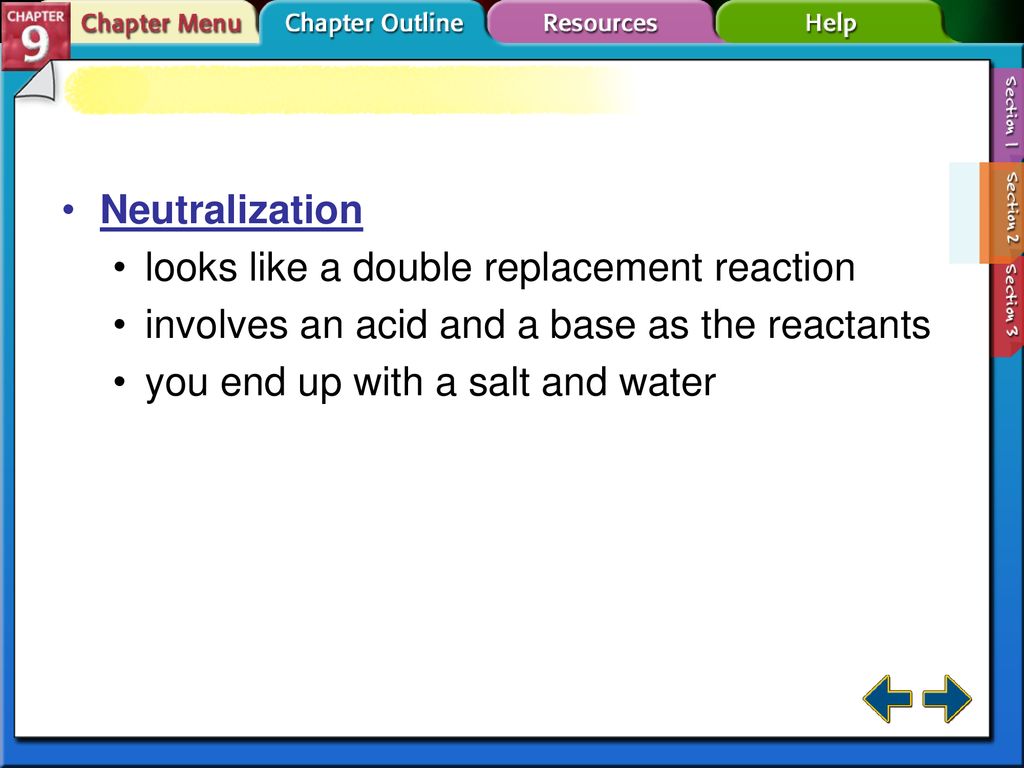 CHAPTER 9 Chapter Menu Chapter Outline Resources Help

Section 1 Section 2 Section 3

• Neutralization
 • looks like a double replacement reaction
 • involves an acid and a base as the reactants
 • you end up with a salt and water